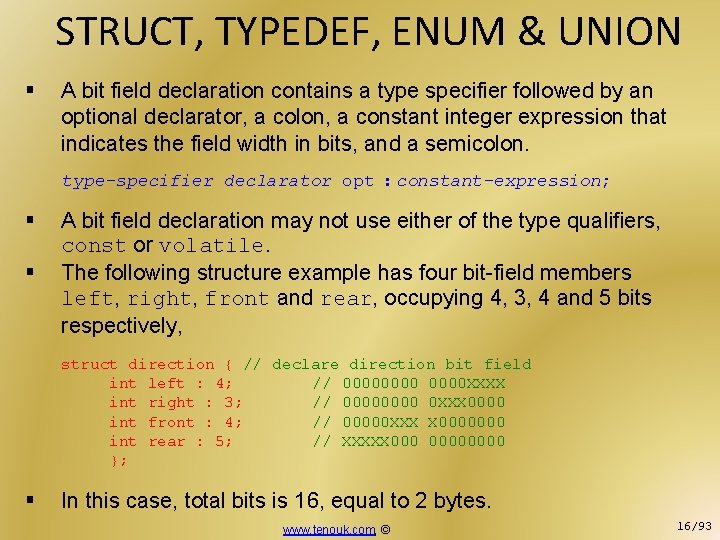 STRUCT, TYPEDEF, ENUM & UNION

▪ A bit field declaration contains a type specifier followed by an optional declarator, a colon, a constant integer expression that indicates the field width in bits, and a semicolon.

type-specifier declarator opt : constant-expression;

▪ A bit field declaration may not use either of the type qualifiers, const or volatile.

▪ The following structure example has four bit-field members left, right, front and rear, occupying 4, 3, 4 and 5 bits respectively,

struct direction { // declare direction bit field
int left : 4; // 00000000 0000XXXX
int right : 3; // 00000000 0XXX0000
int front : 4; // 00000XXX X0000000
int rear : 5; // XXXXX000 00000000
};

▪ In this case, total bits is 16, equal to 2 bytes.

www.tenouk.com ©

16/93